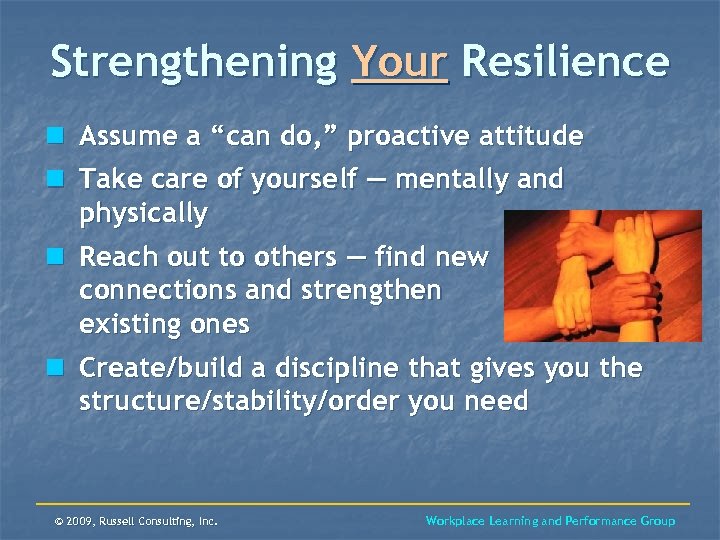 Strengthening Your Resilience

- Assume a “can do,” proactive attitude
- Take care of yourself — mentally and physically
- Reach out to others — find new connections and strengthen existing ones
- Create/build a discipline that gives you the structure/stability/order you need

© 2009, Russell Consulting, Inc.

Workplace Learning and Performance Group